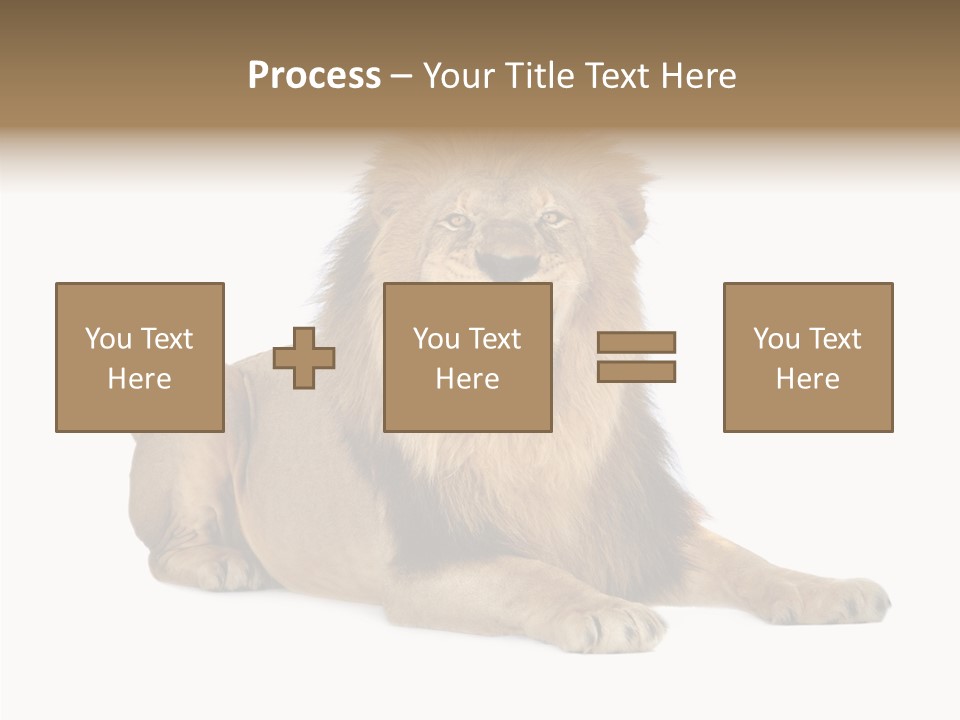 Process – Your Title Text Here

You Text Here

You Text Here

You Text Here